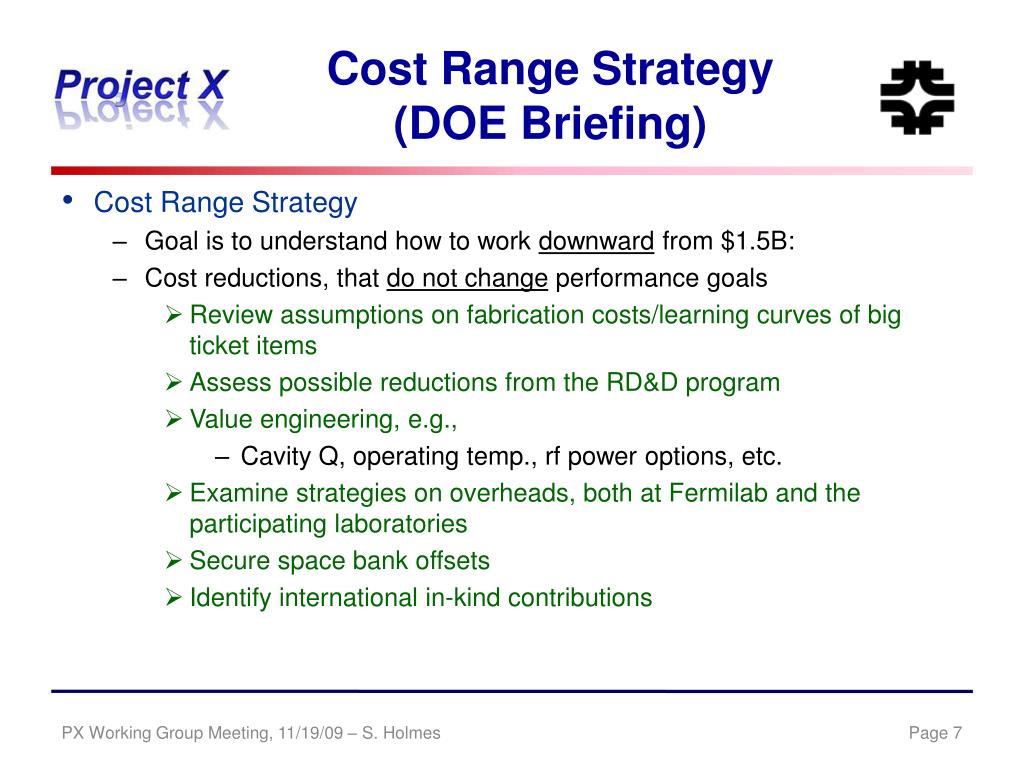 Project X

Cost Range Strategy
(DOE Briefing)

• Cost Range Strategy
 – Goal is to understand how to work downward from \$1.5B:
 – Cost reductions, that do not change performance goals
  ➢ Review assumptions on fabrication costs/learning curves of big ticket items
  ➢ Assess possible reductions from the RD&D program
  ➢ Value engineering, e.g.,
   – Cavity Q, operating temp., rf power options, etc.
  ➢ Examine strategies on overheads, both at Fermilab and the participating laboratories
  ➢ Secure space bank offsets
  ➢ Identify international in-kind contributions

PX Working Group Meeting, 11/19/09 – S. Holmes

Page 7